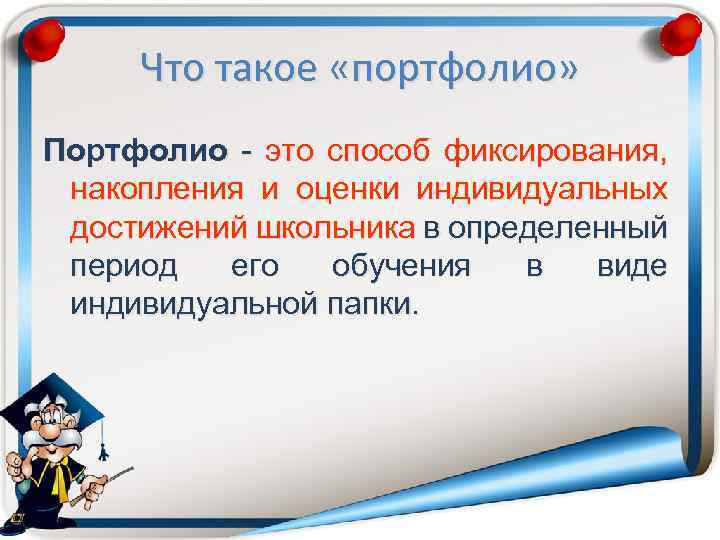 Что такое «портфолио»

Портфолио - это способ фиксирования, накопления и оценки индивидуальных достижений школьника в определенный период его обучения в виде индивидуальной папки.